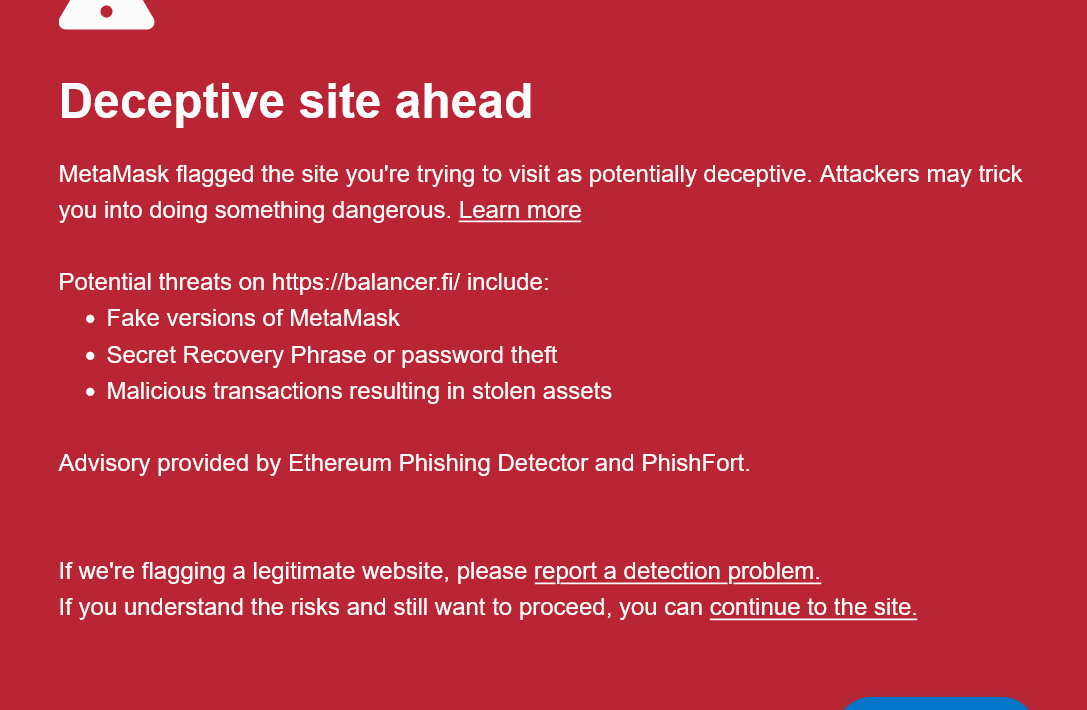 Deceptive site ahead

MetaMask flagged the site you're trying to visit as potentially deceptive. Attackers may trick you into doing something dangerous. Learn more

Potential threats on https://balancer.fi/ include:
- Fake versions of MetaMask
- Secret Recovery Phrase or password theft
- Malicious transactions resulting in stolen assets

Advisory provided by Ethereum Phishing Detector and PhishFort.

If we're flagging a legitimate website, please report a detection problem.
If you understand the risks and still want to proceed, you can continue to the site.